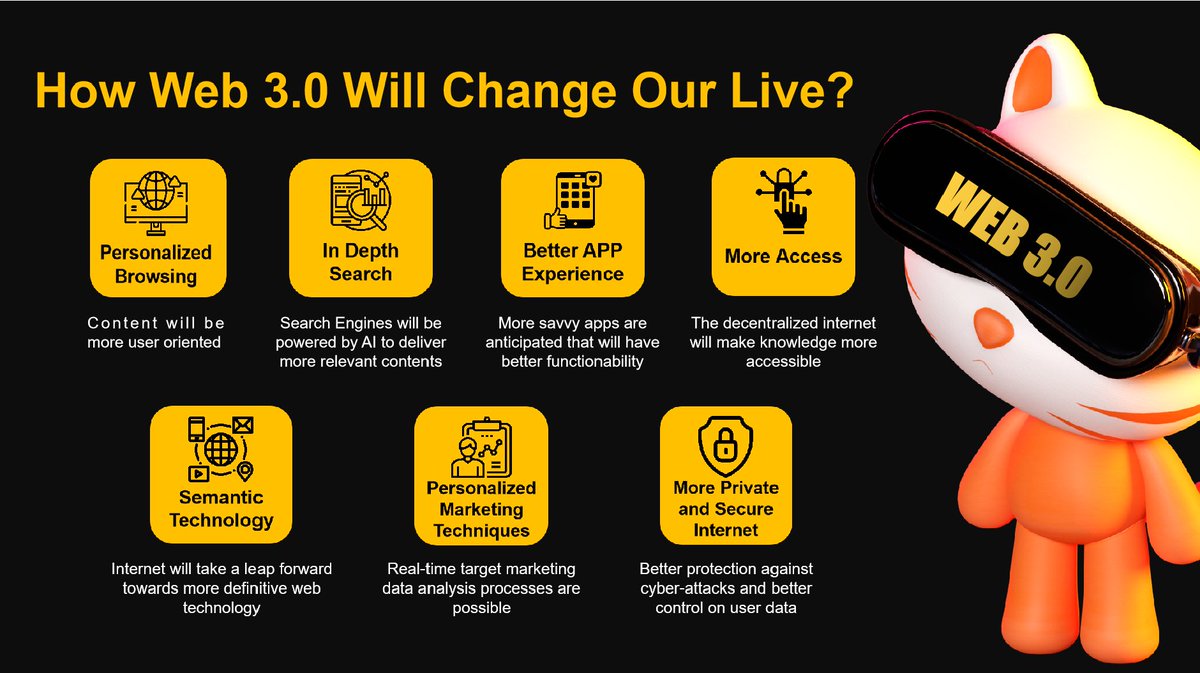 How Web 3.0 Will Change Our Live?

Personalized Browsing

Content will be more user oriented

In Depth Search

Search Engines will be powered by AI to deliver more relevant contents

Better APP Experience

More savvy apps are anticipated that will have better functionability

More Access

The decentralized internet will make knowledge more accessible

WEB 3.0

Semantic Technology

Internet will take a leap forward towards more definitive web technology

Personalized Marketing Techniques

Real-time target marketing data analysis processes are possible

More Private and Secure Internet

Better protection against cyber-attacks and better control on user data